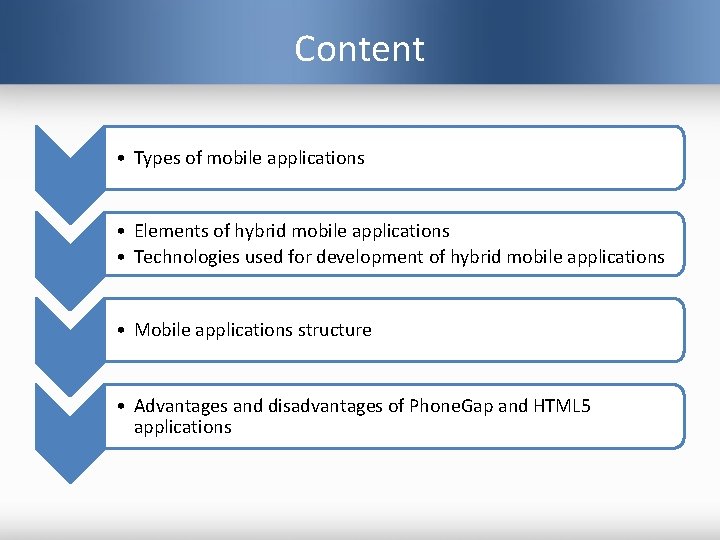 Content

• Types of mobile applications

• Elements of hybrid mobile applications
• Technologies used for development of hybrid mobile applications

• Mobile applications structure

• Advantages and disadvantages of PhoneGap and HTML5 applications